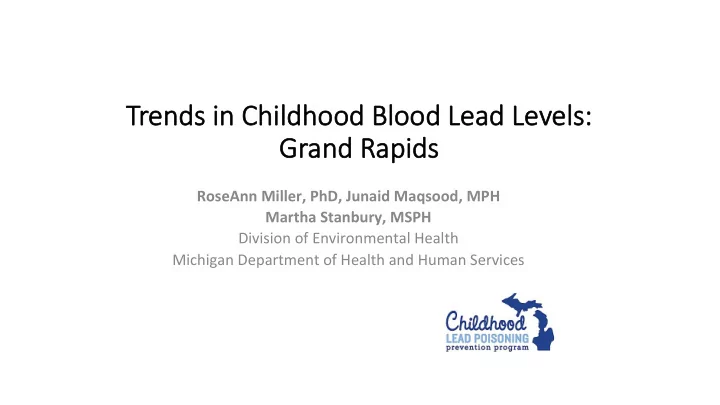 Trends in Childhood Blood Lead Levels: Grand Rapids

RoseAnn Miller, PhD, Junaid Maqsood, MPH
Martha Stanbury, MSPH
Division of Environmental Health
Michigan Department of Health and Human Services

Childhood
LEAD POISONING
prevention program